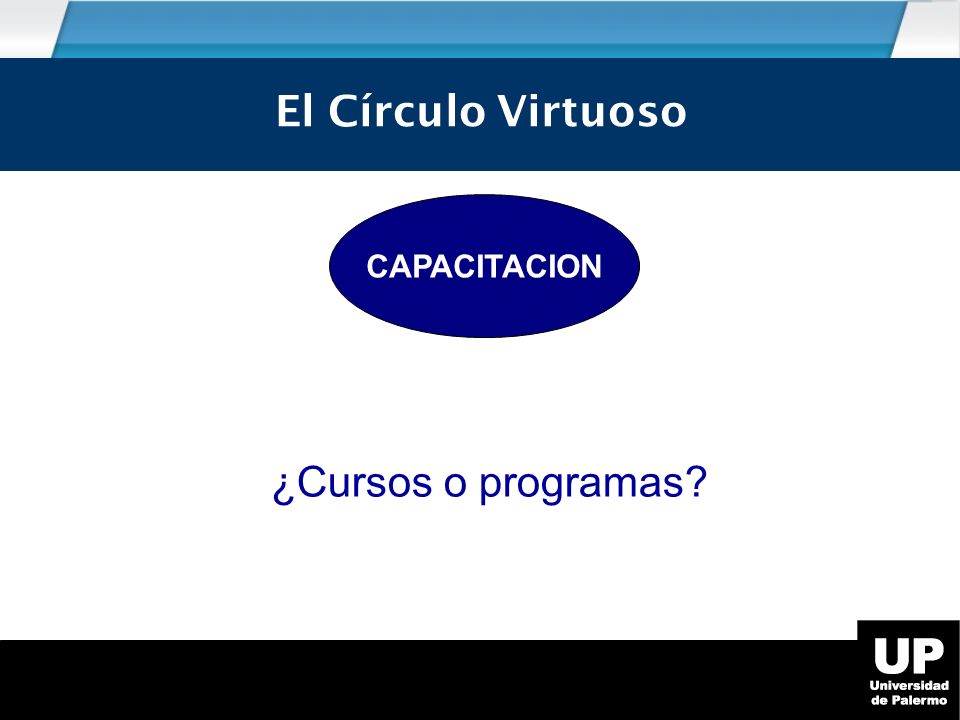 El Círculo Virtuoso

CAPACITACION

¿Cursos o programas?

UP
Universidad
de Palermo